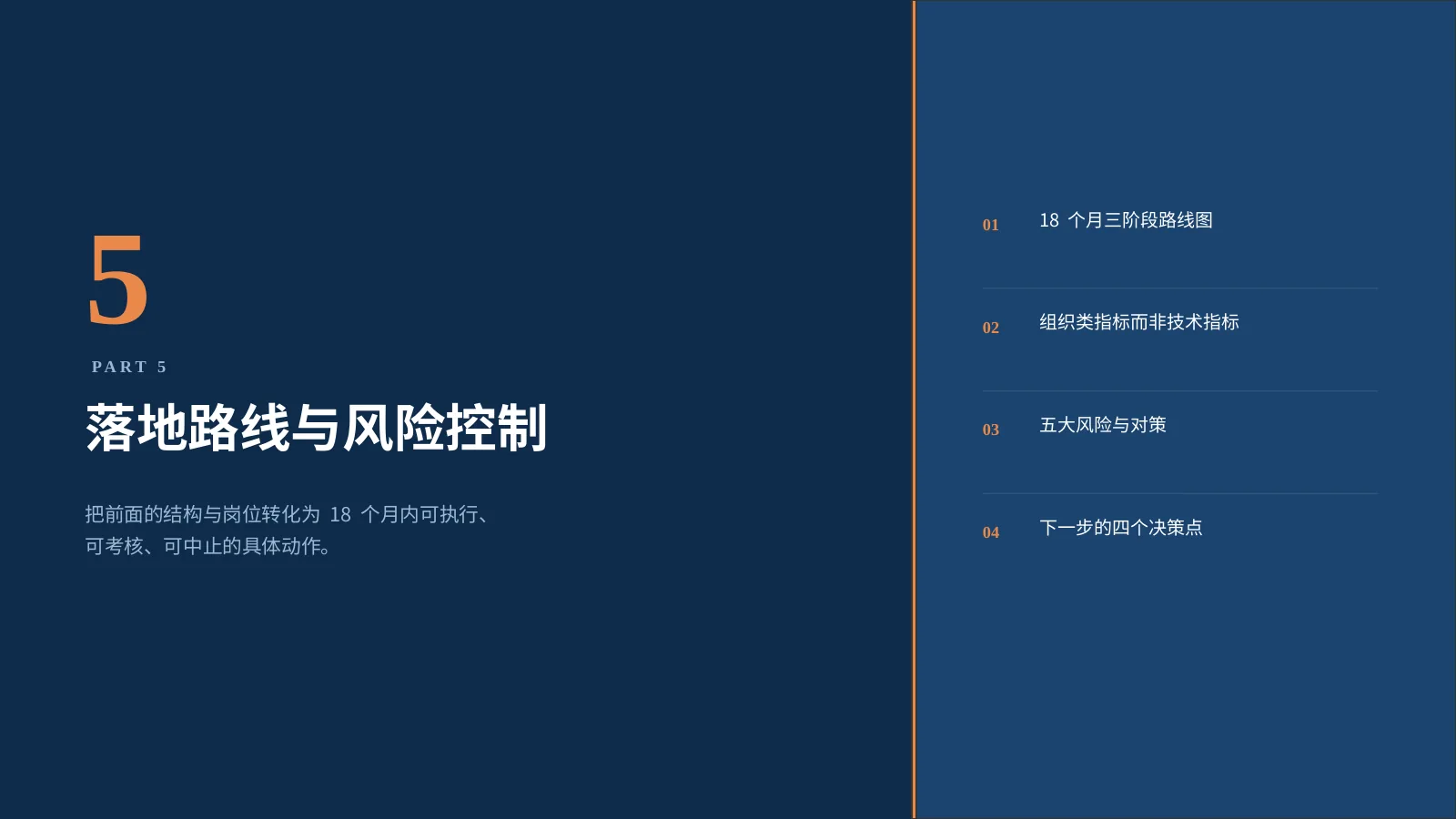 5

PART 5

落地路线与风险控制

把前面的结构与岗位转化为 18 个月内可执行、可考核、可中止的具体动作。

01 18 个月三阶段路线图

02 组织类指标而非技术指标

03 五大风险与对策

04 下一步的四个决策点